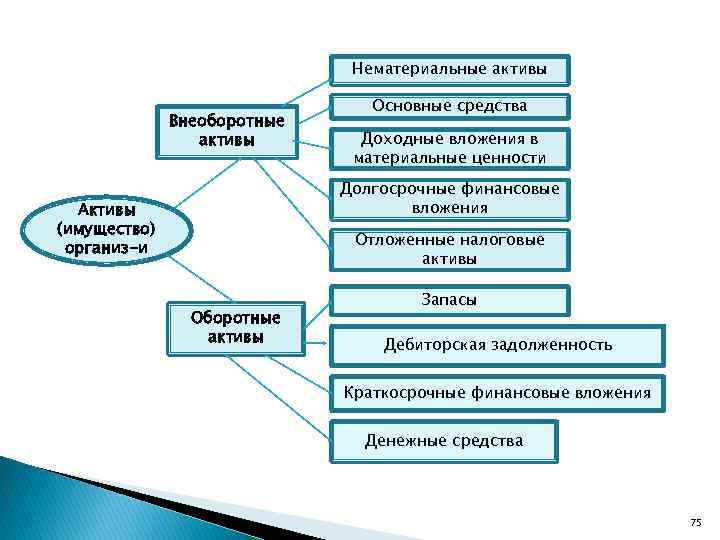 Активы (имущество) организ-и

Внеоборотные активы

Нематериальные активы

Основные средства

Доходные вложения в материальные ценности

Долгосрочные финансовые вложения

Отложенные налоговые активы

Оборотные активы

Запасы

Дебиторская задолженность

Краткосрочные финансовые вложения

Денежные средства

75